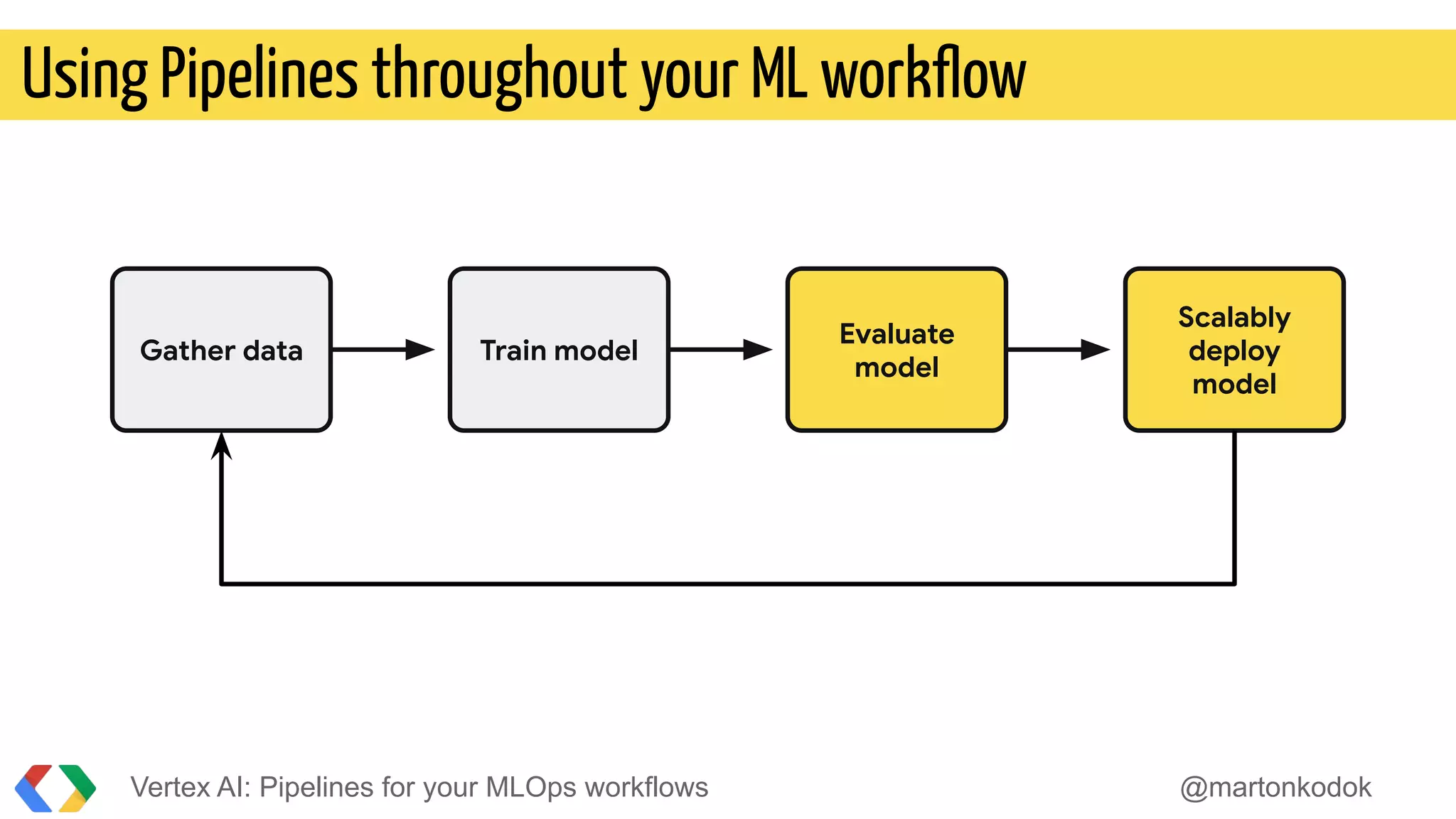 Using Pipelines throughout your ML workflow

Gather data

Train model

Evaluate model

Scalably deploy model

Vertex AI: Pipelines for your MLOps workflows

@martonkodok